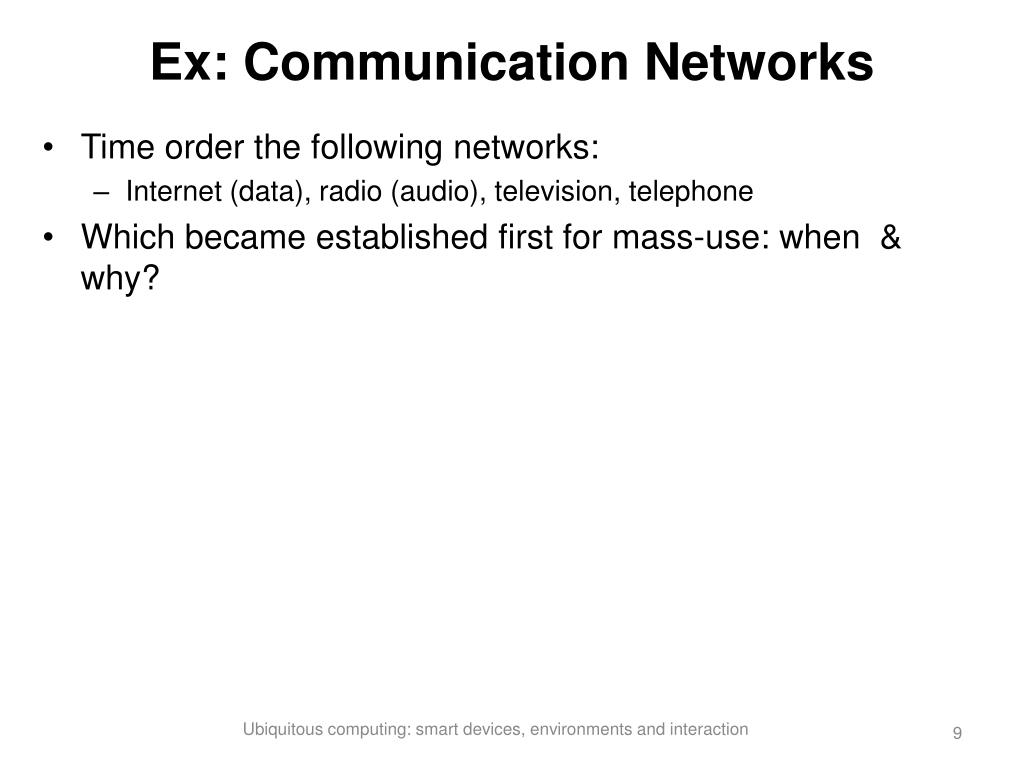 Ex: Communication Networks

• Time order the following networks:
  – Internet (data), radio (audio), television, telephone
• Which became established first for mass-use: when & why?

Ubiquitous computing: smart devices, environments and interaction

9